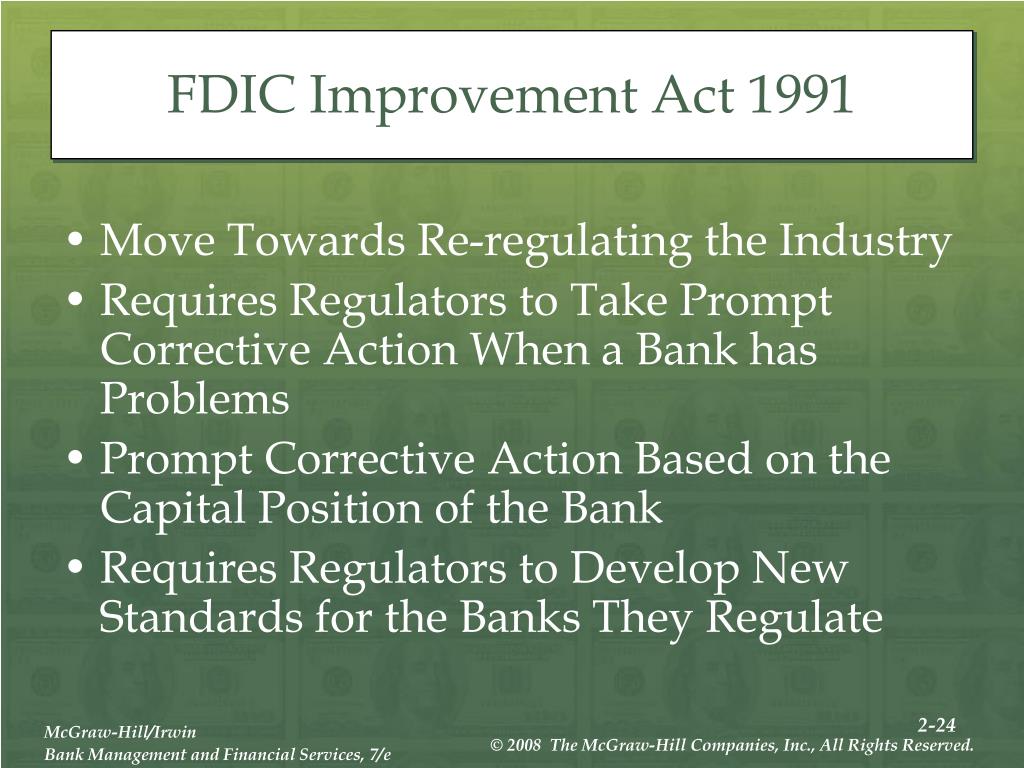 FDIC Improvement Act 1991

• Move Towards Re-regulating the Industry
• Requires Regulators to Take Prompt Corrective Action When a Bank has Problems
• Prompt Corrective Action Based on the Capital Position of the Bank
• Requires Regulators to Develop New Standards for the Banks They Regulate

McGraw-Hill/Irwin
Bank Management and Financial Services, 7/e

2-24
© 2008 The McGraw-Hill Companies, Inc., All Rights Reserved.